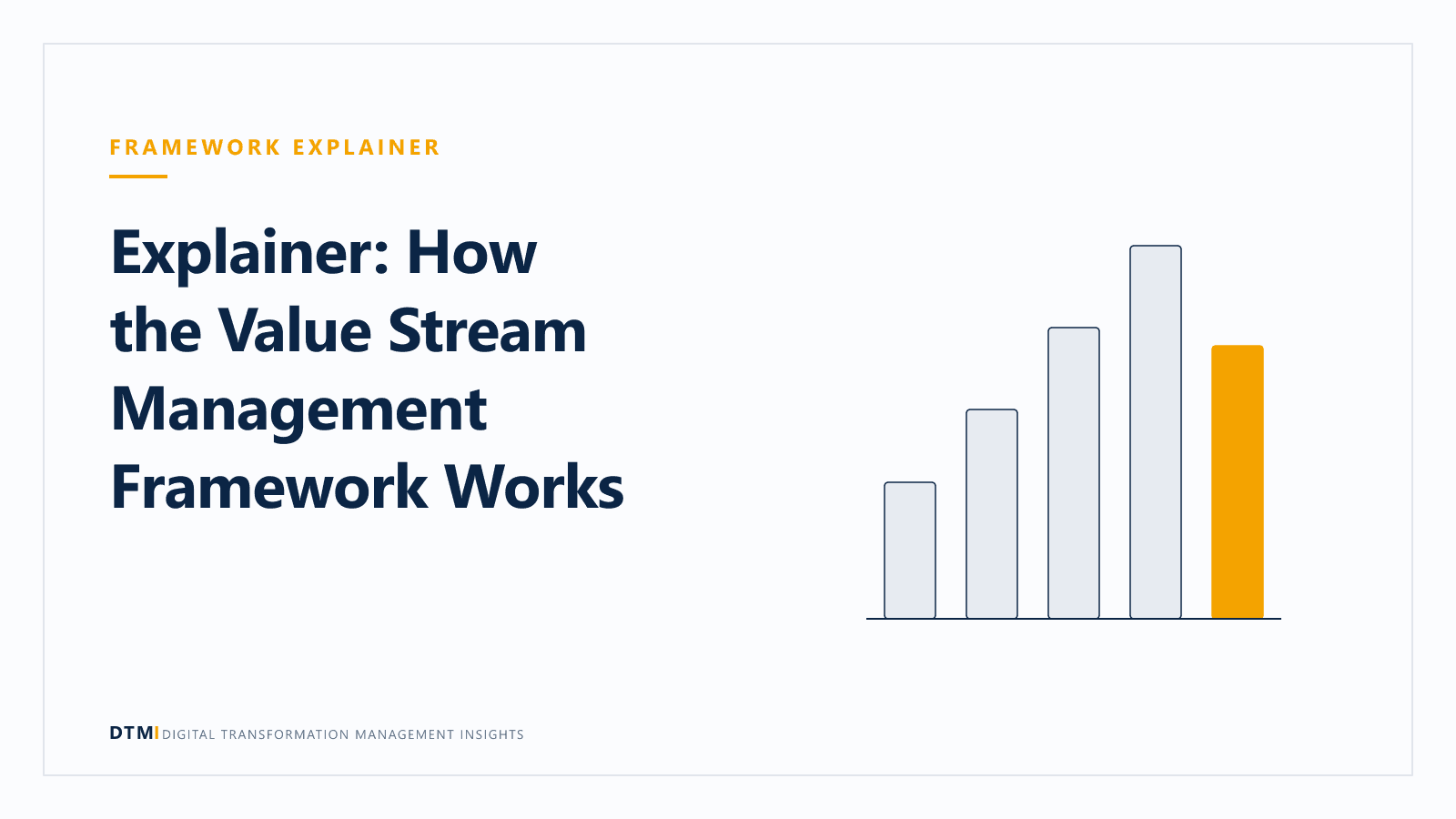 FRAMEWORK EXPLAINER

Explainer: How the Value Stream Management Framework Works

DTMI DIGITAL TRANSFORMATION MANAGEMENT INSIGHTS